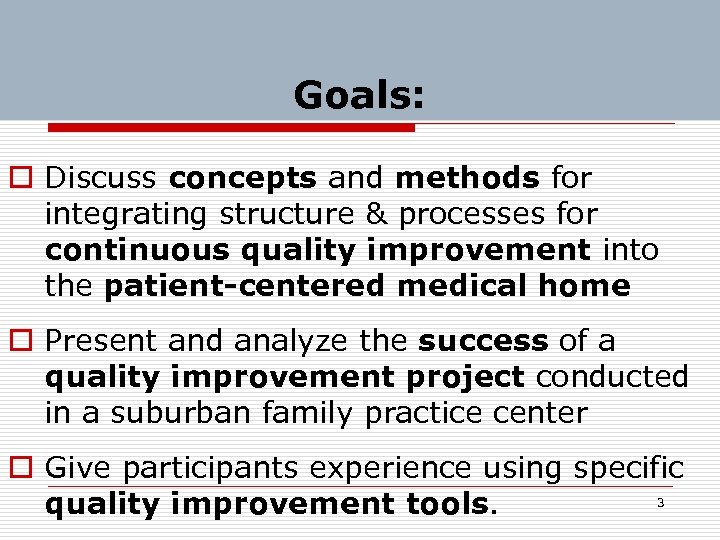 Goals:

□ Discuss concepts and methods for integrating structure & processes for continuous quality improvement into the patient-centered medical home

□ Present and analyze the success of a quality improvement project conducted in a suburban family practice center

□ Give participants experience using specific quality improvement tools.

3